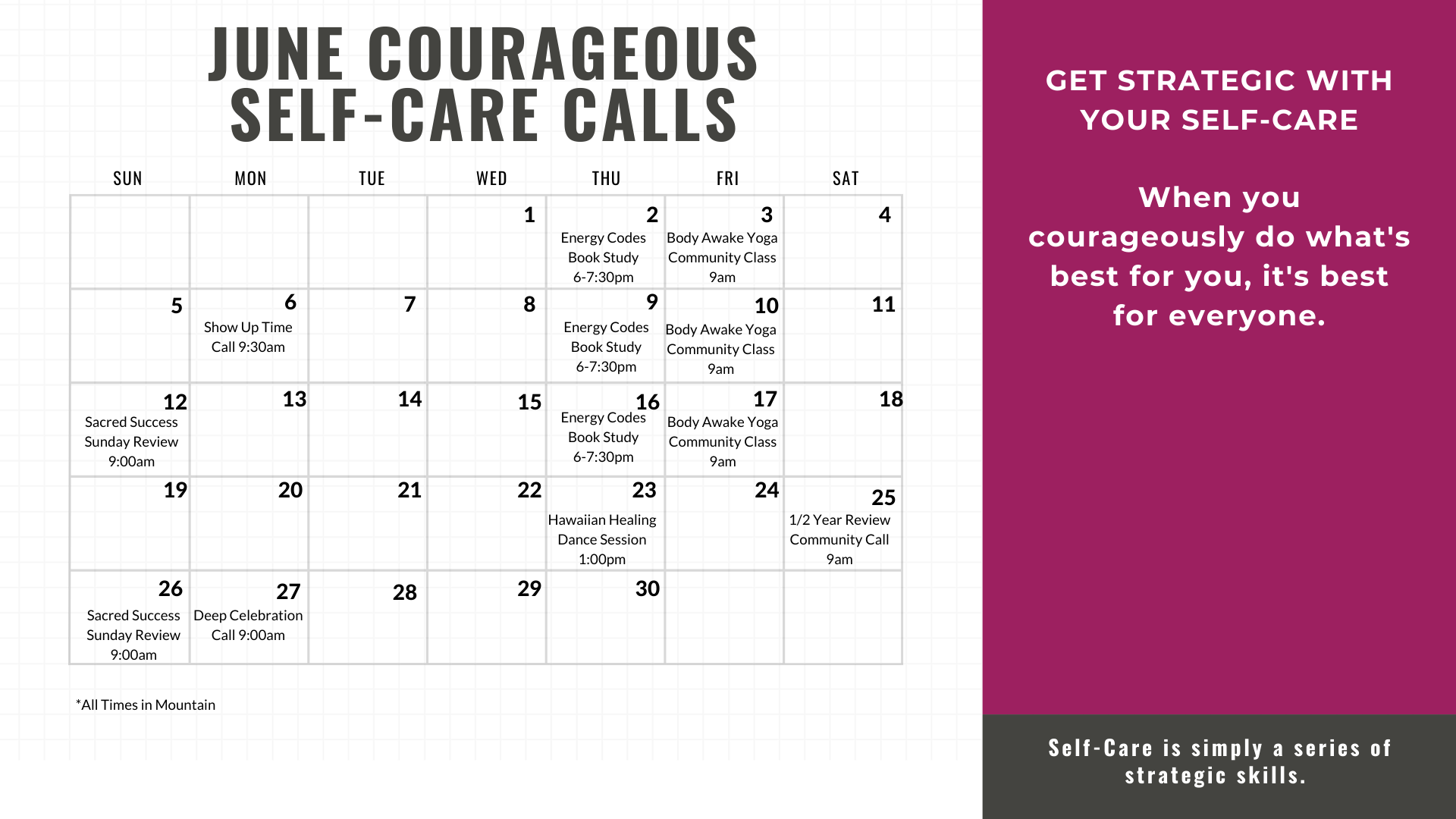 JUNE COURAGEOUS SELF-CARE CALLS

| SUN | MON | TUE | WED | THU | FRI | SAT |
|---|---|---|---|---|---|---|
| | | | 1 | 2 Energy Codes Book Study 6-7:30pm | 3 Body Awake Yoga Community Class 9am | 4 |
| 5 | 6 Show Up Time Call 9:30am | 7 | 8 | 9 Energy Codes Book Study 6-7:30pm | 10 Body Awake Yoga Community Class 9am | 11 |
| 12 Sacred Success Sunday Review 9:00am | 13 | 14 | 15 | 16 Energy Codes Book Study 6-7:30pm | 17 Body Awake Yoga Community Class 9am | 18 |
| 19 | 20 | 21 | 22 | 23 Hawaiian Healing Dance Session 1:00pm | 24 | 25 1/2 Year Review Community Call 9am |
| 26 Sacred Success Sunday Review 9:00am | 27 Deep Celebration Call 9:00am | 28 | 29 | 30 | | |

*All Times in Mountain

GET STRATEGIC WITH YOUR SELF-CARE

When you courageously do what's best for you, it's best for everyone.

Self-Care is simply a series of strategic skills.